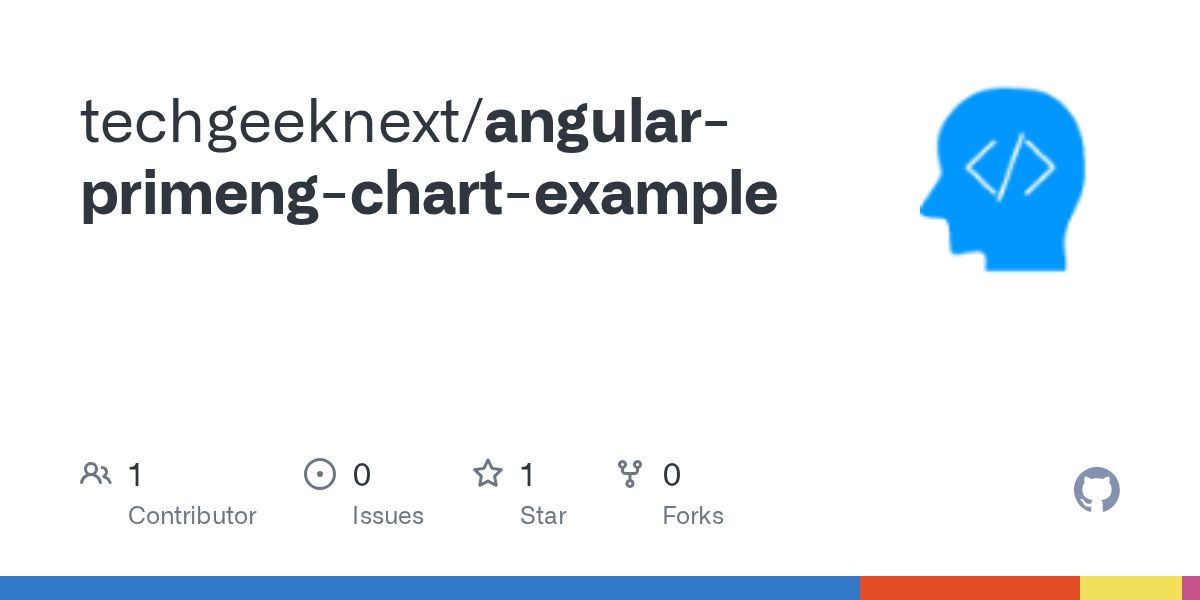 techgeeknext/angular-primeng-chart-example

</>

1
Contributor

0
Issues

1
Star

0
Forks